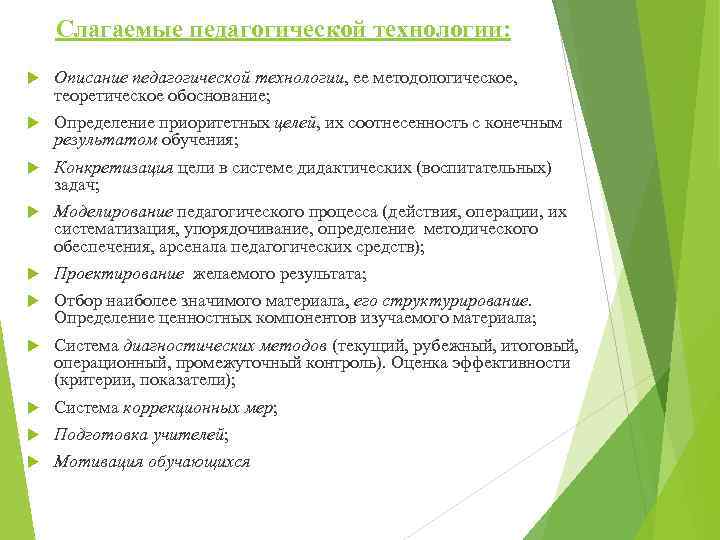 Слагаемые педагогической технологии:

Описание педагогической технологии, ее методологическое, теоретическое обоснование;

Определение приоритетных целей, их соотнесенность с конечным результатом обучения;

Конкретизация цели в системе дидактических (воспитательных) задач;

Моделирование педагогического процесса (действия, операции, их систематизация, упорядочивание, определение методического обеспечения, арсенала педагогических средств);

Проектирование желаемого результата;

Отбор наиболее значимого материала, его структурирование. Определение ценностных компонентов изучаемого материала;

Система диагностических методов (текущий, рубежный, итоговый, операционный, промежуточный контроль). Оценка эффективности (критерии, показатели);

Система коррекционных мер;

Подготовка учителей;

Мотивация обучающихся